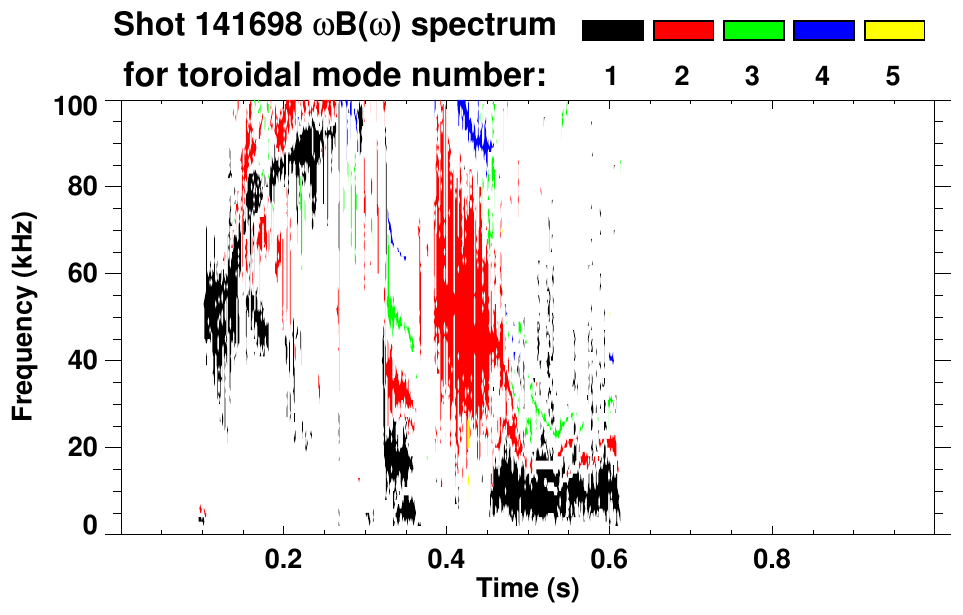 Shot 141698 $\omega B(\omega)$ spectrum
for toroidal mode number: 1 2 3 4 5

Frequency (kHz)
100
80
60
40
20
0

0.2 0.4 0.6 0.8
Time (s)